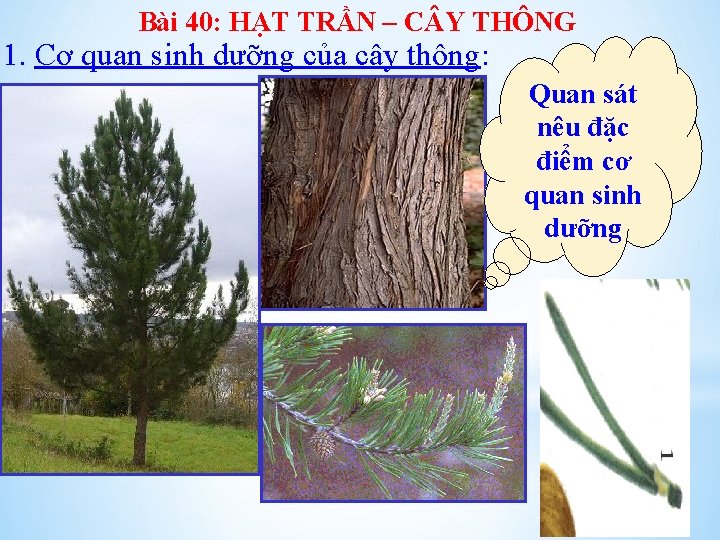 Bài 40: HẠT TRẦN – CÂY THÔNG

1. Cơ quan sinh dưỡng của cây thông:

Quan sát nêu đặc điểm cơ quan sinh dưỡng

1